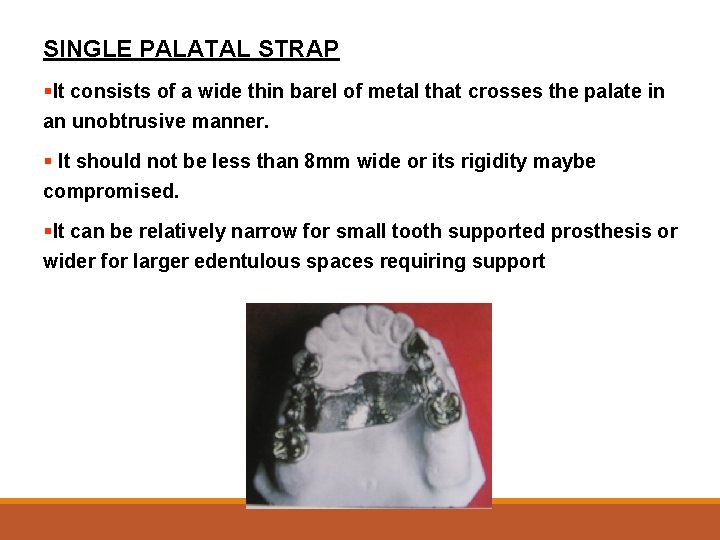 SINGLE PALATAL STRAP

▪It consists of a wide thin barel of metal that crosses the palate in an unobtrusive manner.

▪ It should not be less than 8mm wide or its rigidity maybe compromised.

▪It can be relatively narrow for small tooth supported prosthesis or wider for larger edentulous spaces requiring support